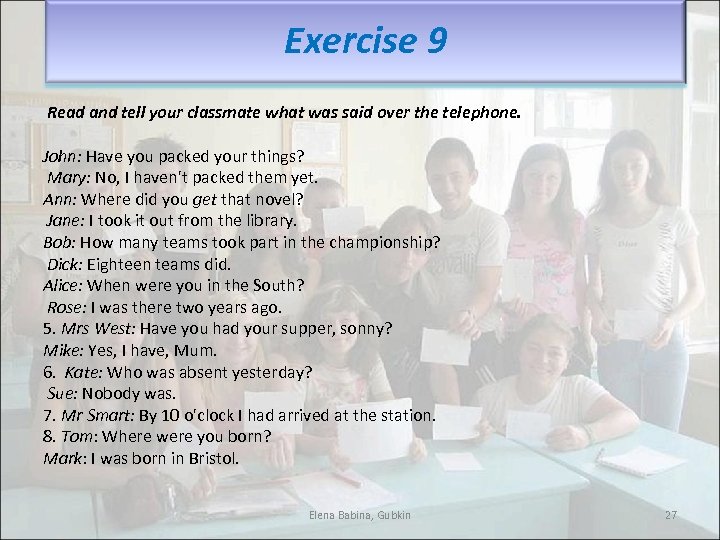 Exercise 9

Read and tell your classmate what was said over the telephone.

John: Have you packed your things?
Mary: No, I haven't packed them yet.
Ann: Where did you get that novel?
Jane: I took it out from the library.
Bob: How many teams took part in the championship?
Dick: Eighteen teams did.
Alice: When were you in the South?
Rose: I was there two years ago.
5. Mrs West: Have you had your supper, sonny?
Mike: Yes, I have, Mum.
6. Kate: Who was absent yesterday?
Sue: Nobody was.
7. Mr Smart: By 10 o'clock I had arrived at the station.
8. Tom: Where were you born?
Mark: I was born in Bristol.

Elena Babina, Gubkin

27